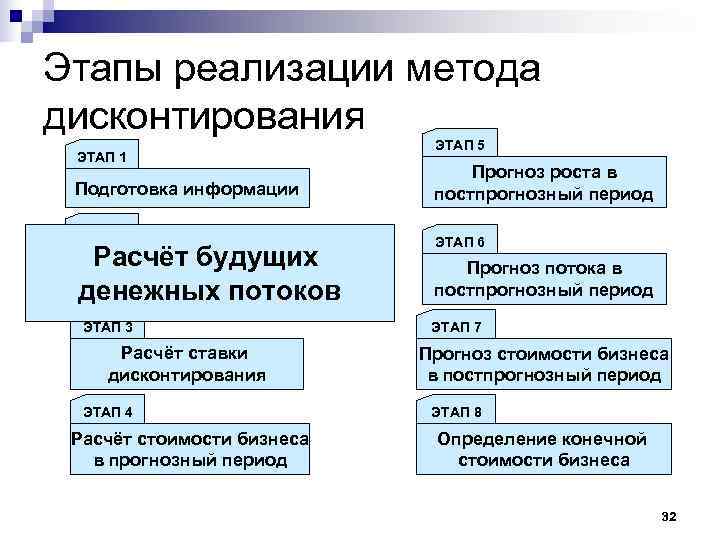 Этапы реализации метода дисконтирования

ЭТАП 1
Подготовка информации

Расчёт будущих денежных потоков

ЭТАП 3
Расчёт ставки дисконтирования

ЭТАП 4
Расчёт стоимости бизнеса в прогнозный период

ЭТАП 5
Прогноз роста в постпрогнозный период

ЭТАП 6
Прогноз потока в постпрогнозный период

ЭТАП 7
Прогноз стоимости бизнеса в постпрогнозный период

ЭТАП 8
Определение конечной стоимости бизнеса

32